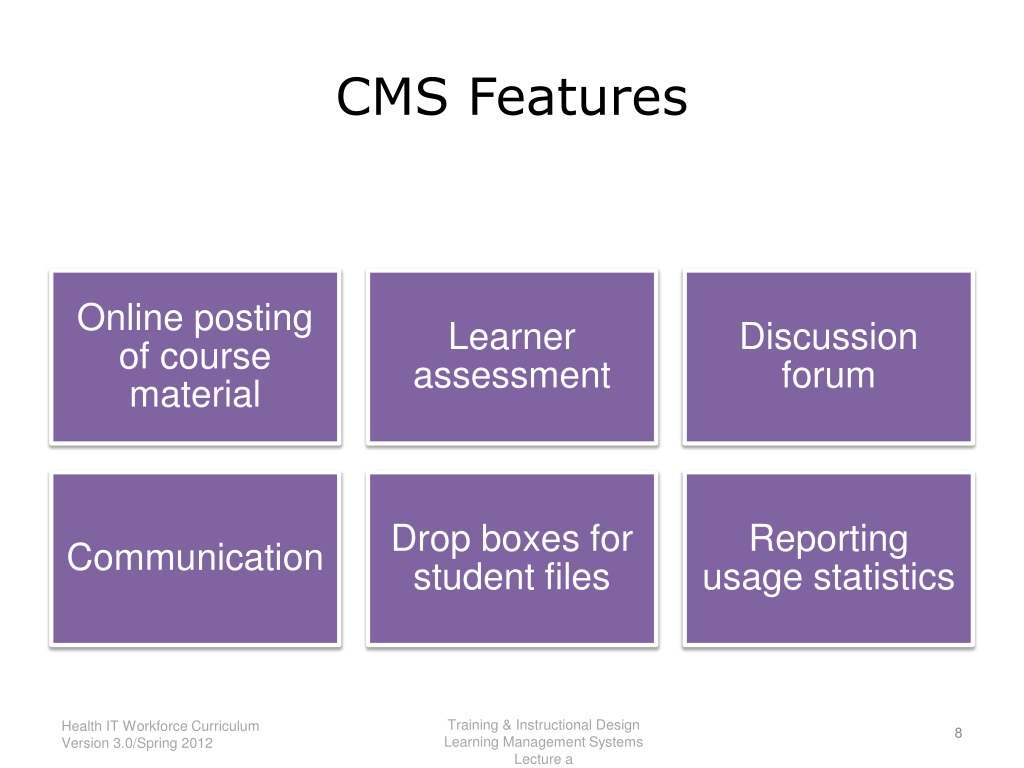 CMS Features

Online posting of course material

Learner assessment

Discussion forum

Communication

Drop boxes for student files

Reporting usage statistics

Health IT Workforce Curriculum
Version 3.0/Spring 2012

Training & Instructional Design
Learning Management Systems
Lecture a

8